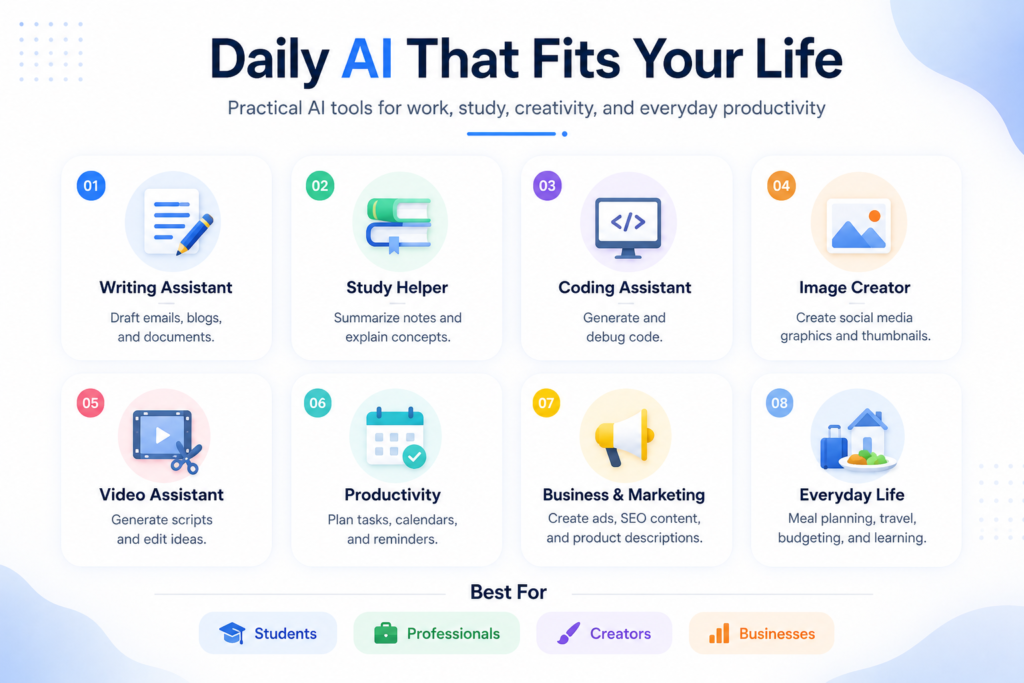 Daily AI That Fits Your Life

Practical AI tools for work, study, creativity, and everyday productivity

01
Writing Assistant
Draft emails, blogs, and documents.

02
Study Helper
Summarize notes and explain concepts.

03
</>
Coding Assistant
Generate and debug code.

04
Image Creator
Create social media graphics and thumbnails.

05
Video Assistant
Generate scripts and edit ideas.

06
Productivity
Plan tasks, calendars, and reminders.

07
Business & Marketing
Create ads, SEO content, and product descriptions.

08
Everyday Life
Meal planning, travel, budgeting, and learning.

Best For

Students

Professionals

Creators

Businesses